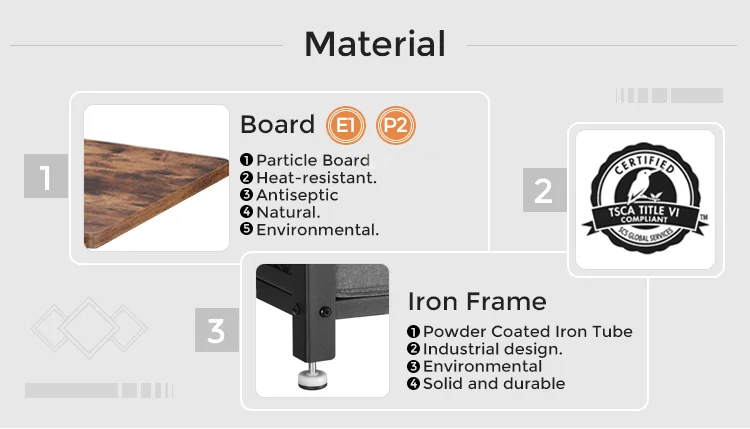 Material

1

Board E1 P2

❶ Particle Board
❷ Heat-resistant.
❸ Antiseptic
❹ Natural.
❺ Environmental.

2

CERTIFIED
TSCA TITLE VI
COMPLIANT
SCS GLOBAL SERVICES
TM

3

Iron Frame

❶ Powder Coated Iron Tube
❷ Industrial design.
❸ Environmental
❹ Solid and durable